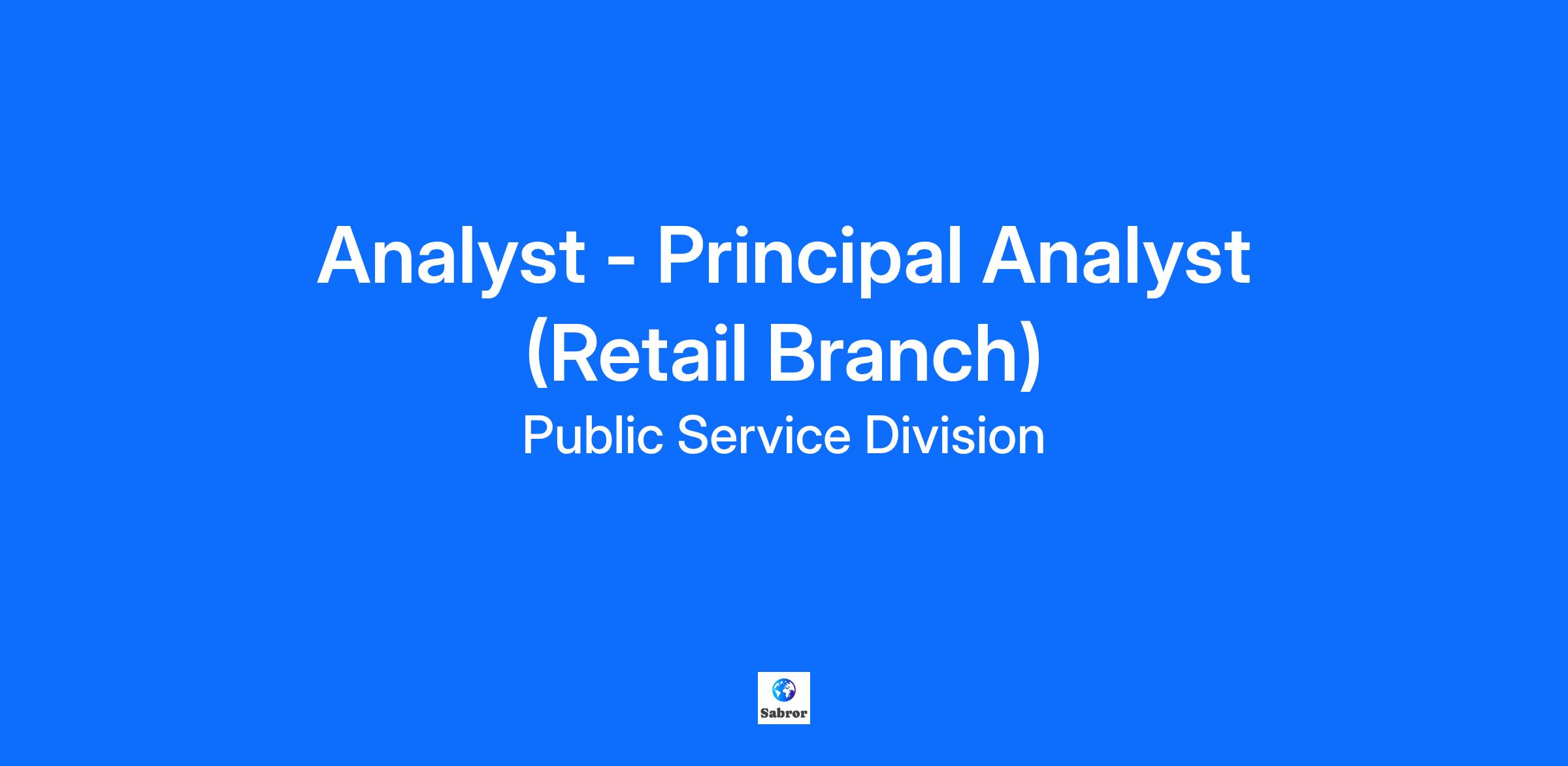 Analyst - Principal Analyst (Retail Branch)

Public Service Division

Sabror